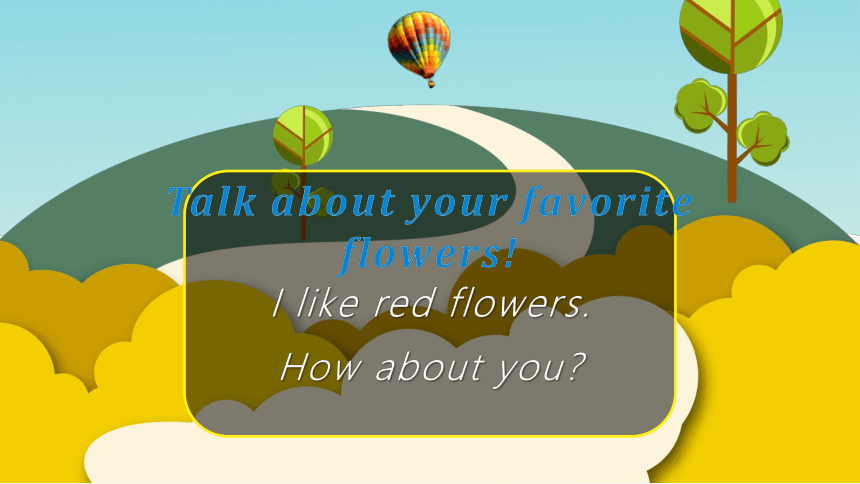 Talk about your favorite flowers!

I like red flowers.

How about you?